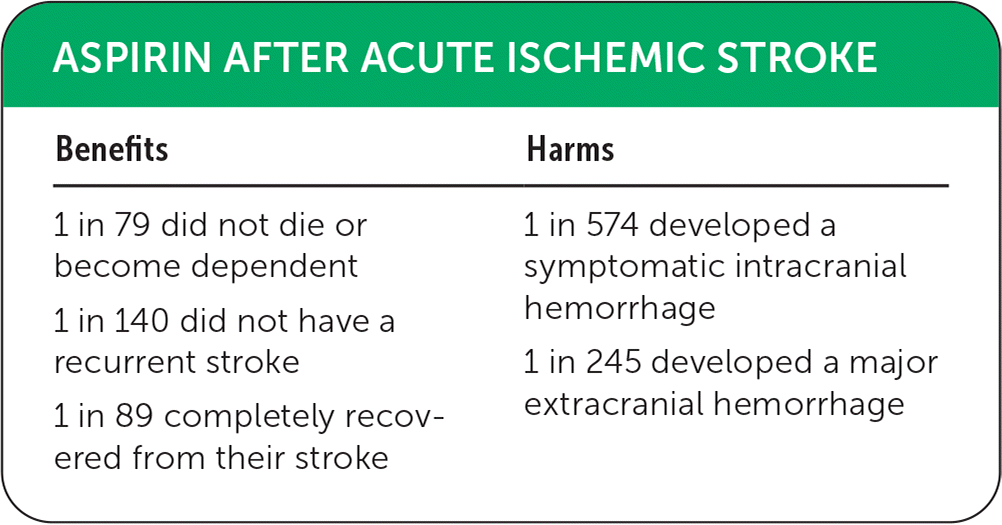 ASPIRIN AFTER ACUTE ISCHEMIC STROKE

| Benefits | Harms |
|---|---|
| 1 in 79 did not die or become dependent | 1 in 574 developed a symptomatic intracranial hemorrhage |
| 1 in 140 did not have a recurrent stroke | 1 in 245 developed a major extracranial hemorrhage |
| 1 in 89 completely recovered from their stroke | |